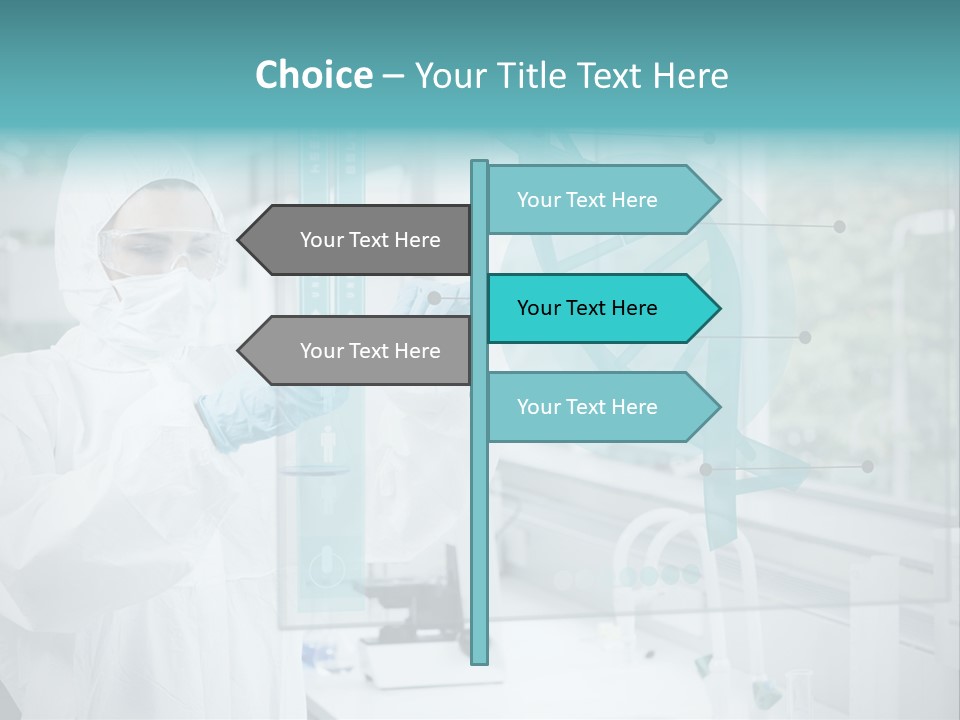 Choice – Your Title Text Here

Your Text Here

Your Text Here

Your Text Here

Your Text Here

Your Text Here